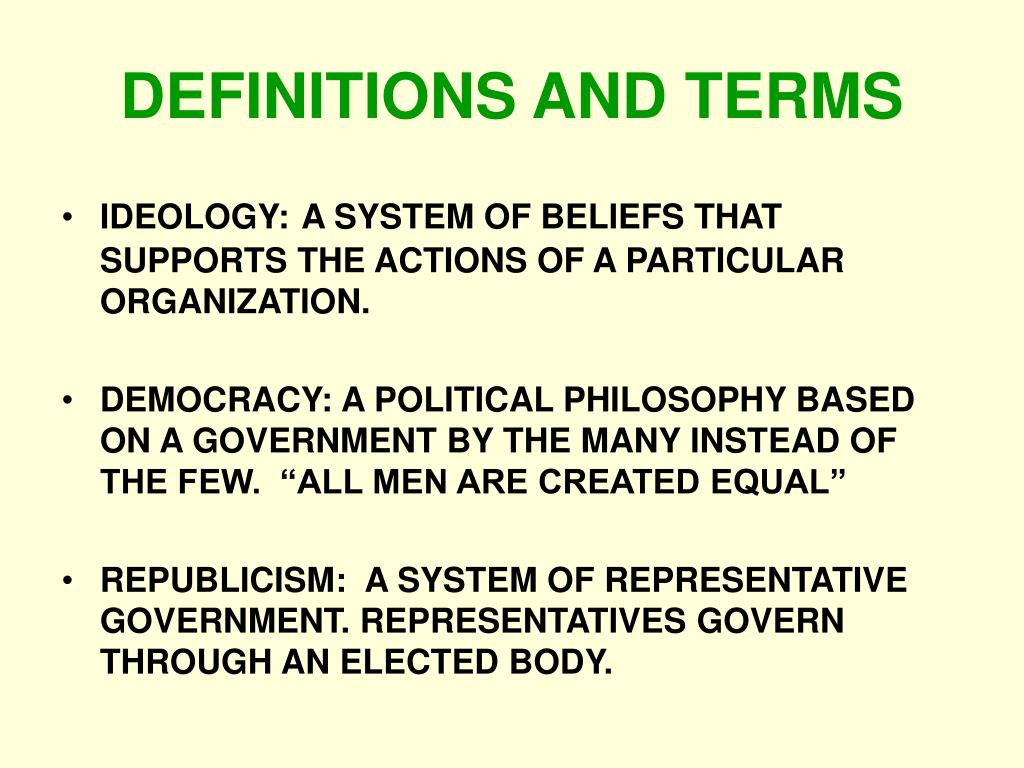 DEFINITIONS AND TERMS

• IDEOLOGY: A SYSTEM OF BELIEFS THAT SUPPORTS THE ACTIONS OF A PARTICULAR ORGANIZATION.

• DEMOCRACY: A POLITICAL PHILOSOPHY BASED ON A GOVERNMENT BY THE MANY INSTEAD OF THE FEW. “ALL MEN ARE CREATED EQUAL”

• REPUBLICISM: A SYSTEM OF REPRESENTATIVE GOVERNMENT. REPRESENTATIVES GOVERN THROUGH AN ELECTED BODY.